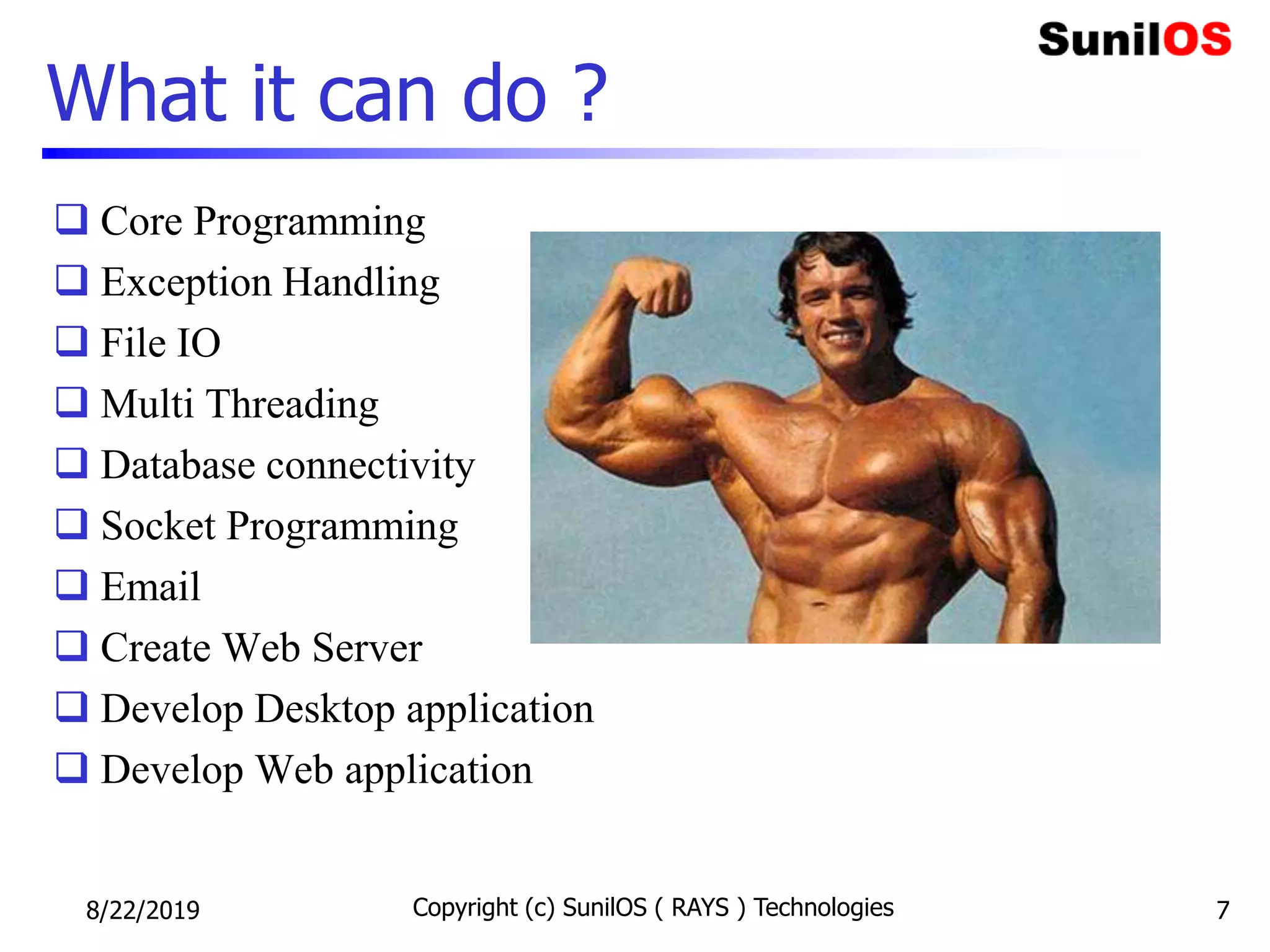 SunilOS

What it can do ?

❑ Core Programming
❑ Exception Handling
❑ File IO
❑ Multi Threading
❑ Database connectivity
❑ Socket Programming
❑ Email
❑ Create Web Server
❑ Develop Desktop application
❑ Develop Web application

8/22/2019 Copyright (c) SunilOS ( RAYS ) Technologies 7